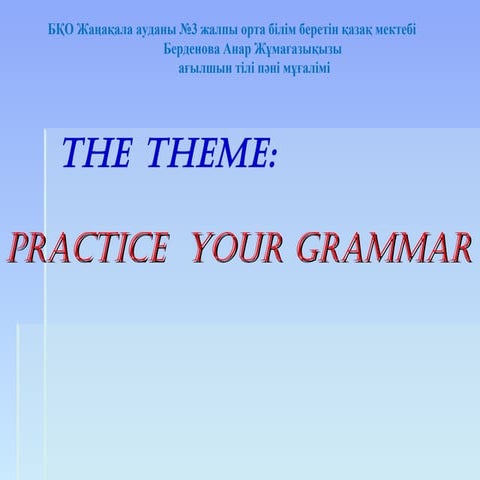 БҚО Жаңақала ауданы №3 жалпы орта білім беретін қазақ мектебі
Берденова Анар Жұмағазықызы
ағылшын тілі пәні мұғалімі

THE THEME:

PRACTICE YOUR GRAMMAR